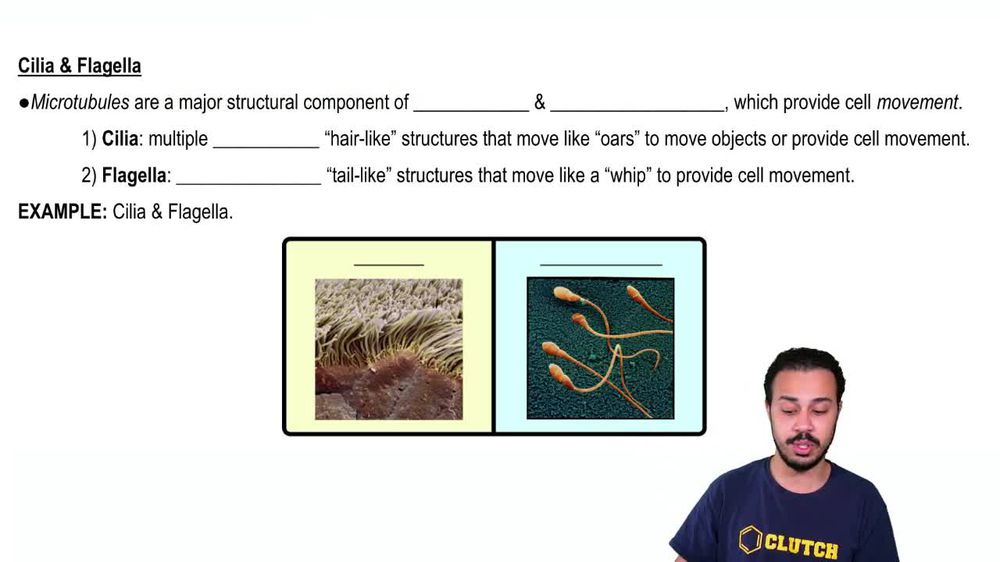 Cilia & Flagella

●Microtubules are a major structural component of ____________ & __________________, which provide cell movement.

1) Cilia: multiple ___________ "hair-like" structures that move like "oars" to move objects or provide cell movement.

2) Flagella: _______________ "tail-like" structures that move like a "whip" to provide cell movement.

EXAMPLE: Cilia & Flagella.

CLUTCH